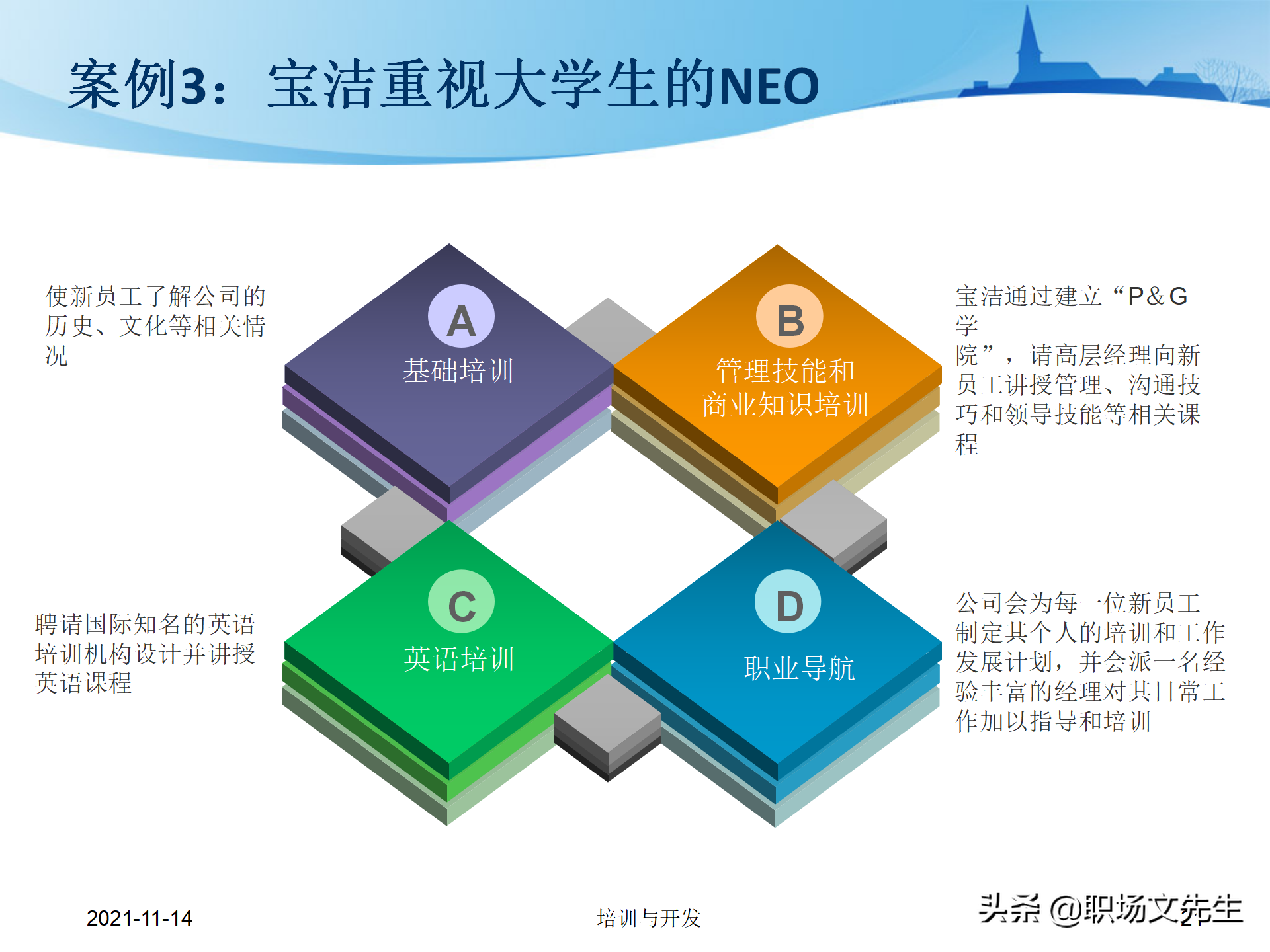 案例3：宝洁重视大学生的NEO

使新员工了解公司的历史、文化等相关情况

A
基础培训

B
管理技能和商业知识培训

宝洁通过建立“P&G学院”，请高层经理向新员工讲授管理、沟通技巧和领导技能等相关课程

聘请国际知名的英语培训机构设计并讲授英语课程

C
英语培训

D
职业导航

公司会为每一位新员工制定其个人的培训和工作发展计划，并会派一名经验丰富的经理对其日常工作加以指导和培训

2021-11-14

培训与开发

头条 @职场文先生